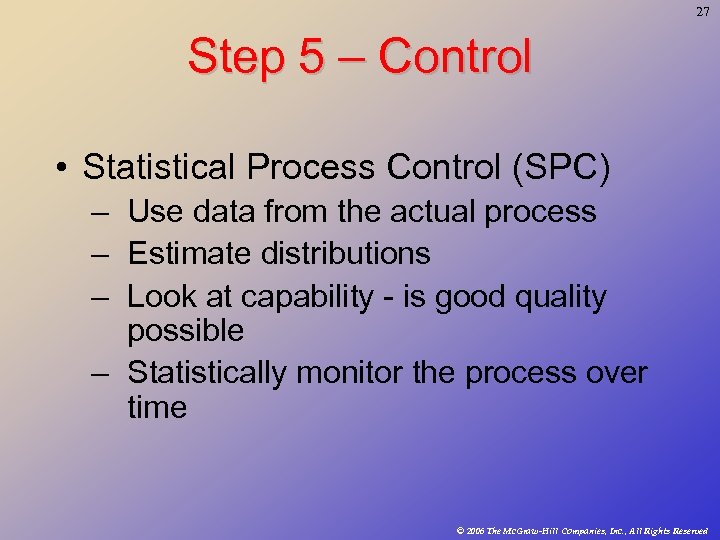 27

Step 5 – Control

• Statistical Process Control (SPC)
– Use data from the actual process
– Estimate distributions
– Look at capability - is good quality possible
– Statistically monitor the process over time

© 2006 The McGraw-Hill Companies, Inc., All Rights Reserved